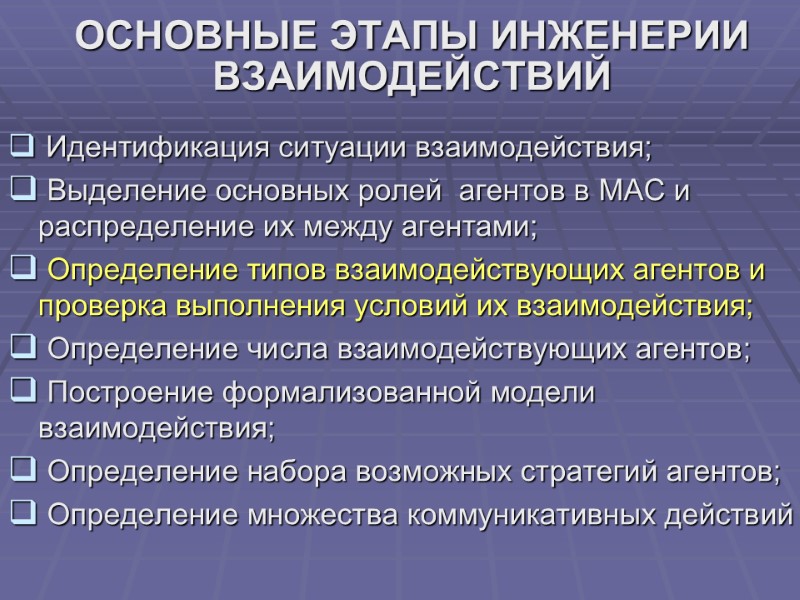 ОСНОВНЫЕ ЭТАПЫ ИНЖЕНЕРИИ ВЗАИМОДЕЙСТВИЙ

❑ Идентификация ситуации взаимодействия;

❑ Выделение основных ролей агентов в МАС и распределение их между агентами;

❑ Определение типов взаимодействующих агентов и проверка выполнения условий их взаимодействия;

❑ Определение числа взаимодействующих агентов;

❑ Построение формализованной модели взаимодействия;

❑ Определение набора возможных стратегий агентов;

❑ Определение множества коммуникативных действий